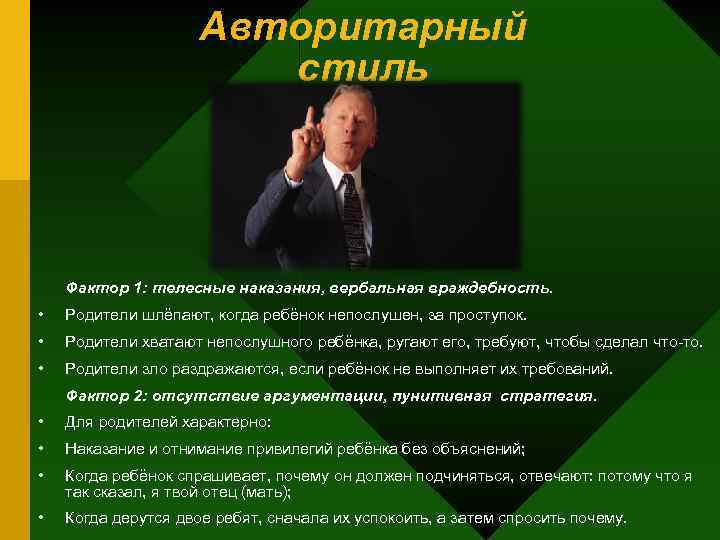 Авторитарный стиль

Фактор 1: телесные наказания, вербальная враждебность.

• Родители шлёпают, когда ребёнок непослушен, за проступок.
• Родители хватают непослушного ребёнка, ругают его, требуют, чтобы сделал что-то.
• Родители зло раздражаются, если ребёнок не выполняет их требований.

Фактор 2: отсутствие аргументации, пунитивная стратегия.

• Для родителей характерно:
• Наказание и отнимание привилегий ребёнка без объяснений;
• Когда ребёнок спрашивает, почему он должен подчиняться, отвечают: потому что я так сказал, я твой отец (мать);
• Когда дерутся двое ребят, сначала их успокоить, а затем спросить почему.